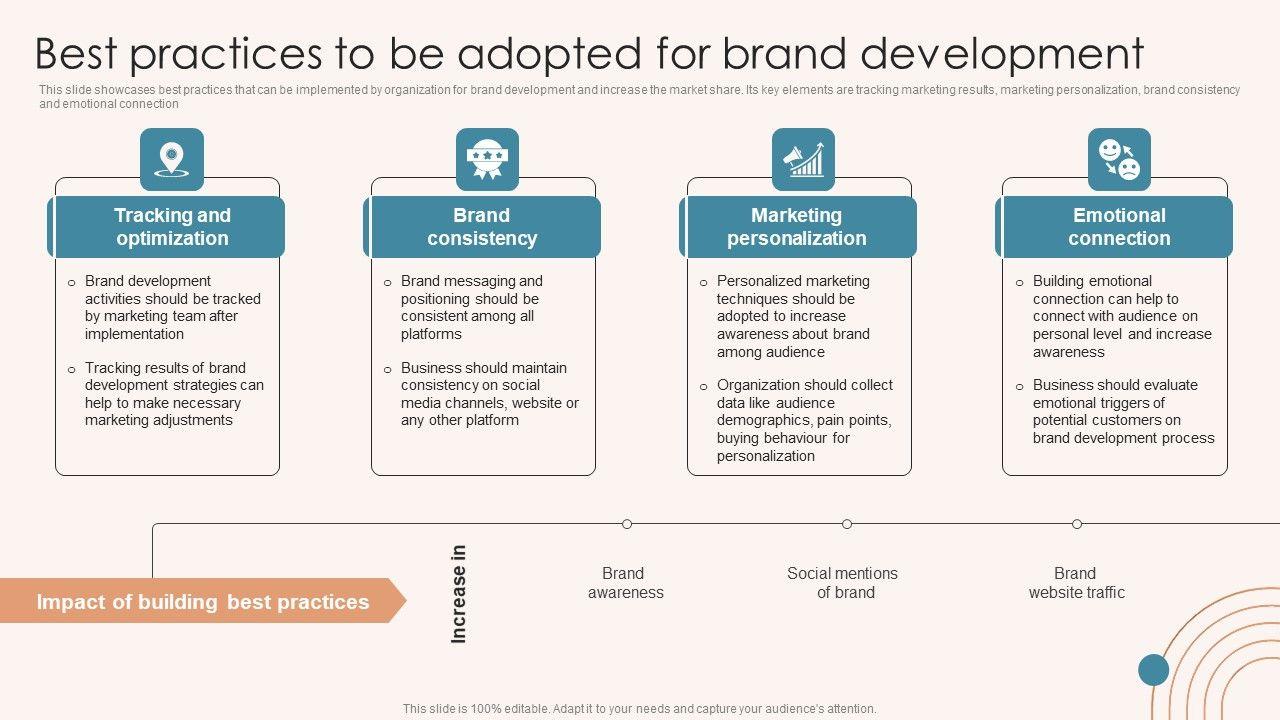 Best practices to be adopted for brand development

This slide showcases best practices that can be implemented by organization for brand development and increase the market share. Its key elements are tracking marketing results, marketing personalization, brand consistency and emotional connection

Tracking and optimization

o Brand development activities should be tracked by marketing team after implementation

o Tracking results of brand development strategies can help to make necessary marketing adjustments

Brand consistency

o Brand messaging and positioning should be consistent among all platforms

o Business should maintain consistency on social media channels, website or any other platform

Marketing personalization

o Personalized marketing techniques should be adopted to increase awareness about brand among audience

o Organization should collect data like audience demographics, pain points, buying behaviour for personalization

Emotional connection

o Building emotional connection can help to connect with audience on personal level and increase awareness

o Business should evaluate emotional triggers of potential customers on brand development process

Impact of building best practices

Increase in

Brand awareness

Social mentions of brand

Brand website traffic

This slide is 100% editable. Adapt it to your needs and capture your audience's attention.